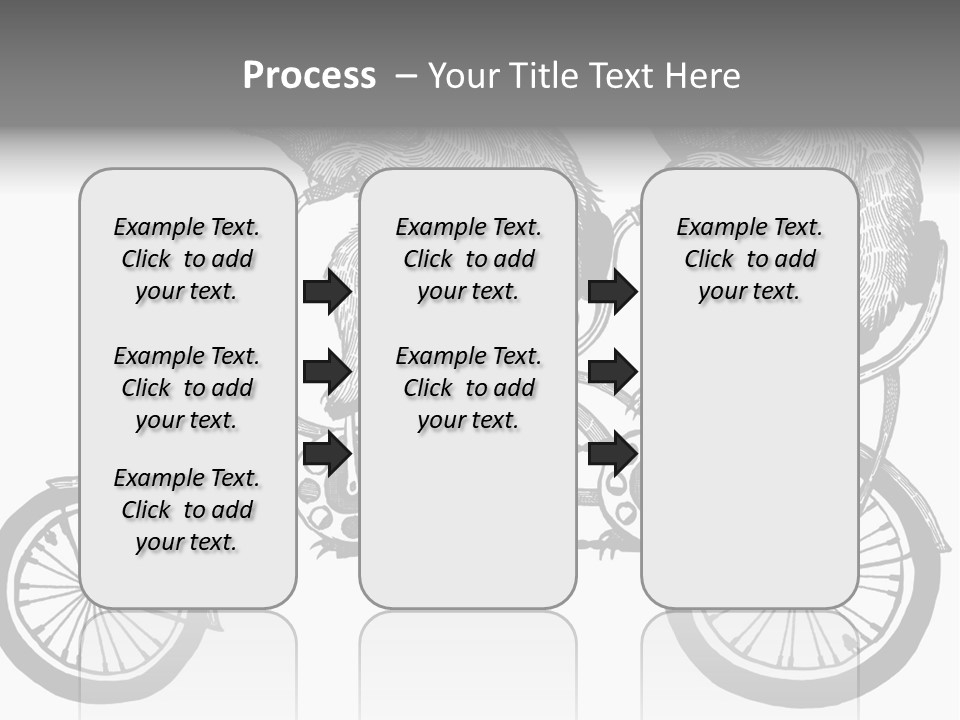 Process – Your Title Text Here

Example Text. Click to add your text.

Example Text. Click to add your text.

Example Text. Click to add your text.

Example Text. Click to add your text.

Example Text. Click to add your text.

Example Text. Click to add your text.